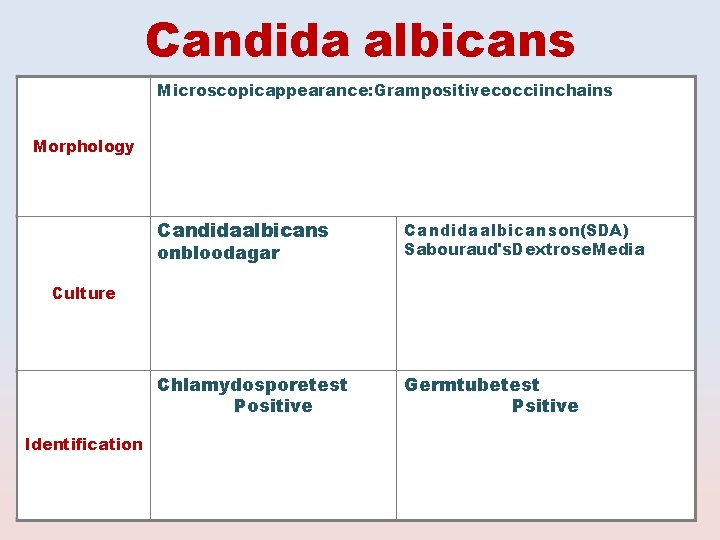 Candida albicans

| Morphology | Microscopicappearance:Grampositivecocciinchains | |
|---|---|---|
| Culture | Candidaalbicans onbloodagar | Candidaalbicanson(SDA) Sabouraud'sDextroseMedia |
| Identification | Chlamydosporetest Positive | Germtubetest Psitive |